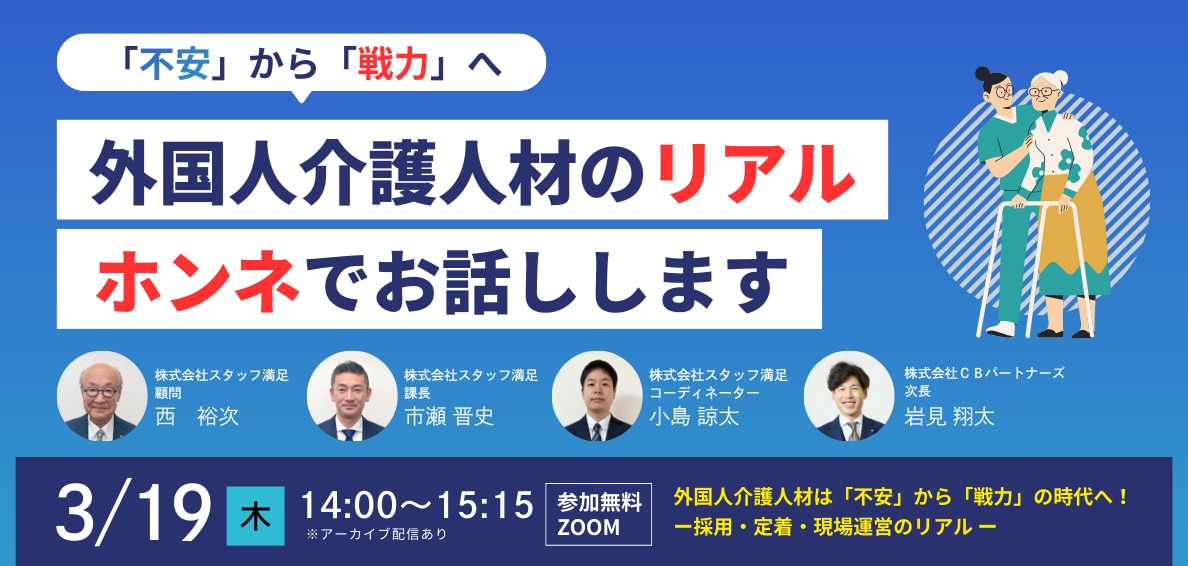 「不安」から「戦力」へ

外国人介護人材のリアル

ホンネでお話しします

株式会社スタッフ満足
顧問
西　裕次

株式会社スタッフ満足
課長
市瀬 晋史

株式会社スタッフ満足
コーディネーター
小島 諒太

株式会社ＣＢパートナーズ
次長
岩見 翔太

3/19 木 14:00～15:15
※アーカイブ配信あり

参加無料
ZOOM

外国人介護人材は「不安」から「戦力」の時代へ！
ー採用・定着・現場運営のリアル ー